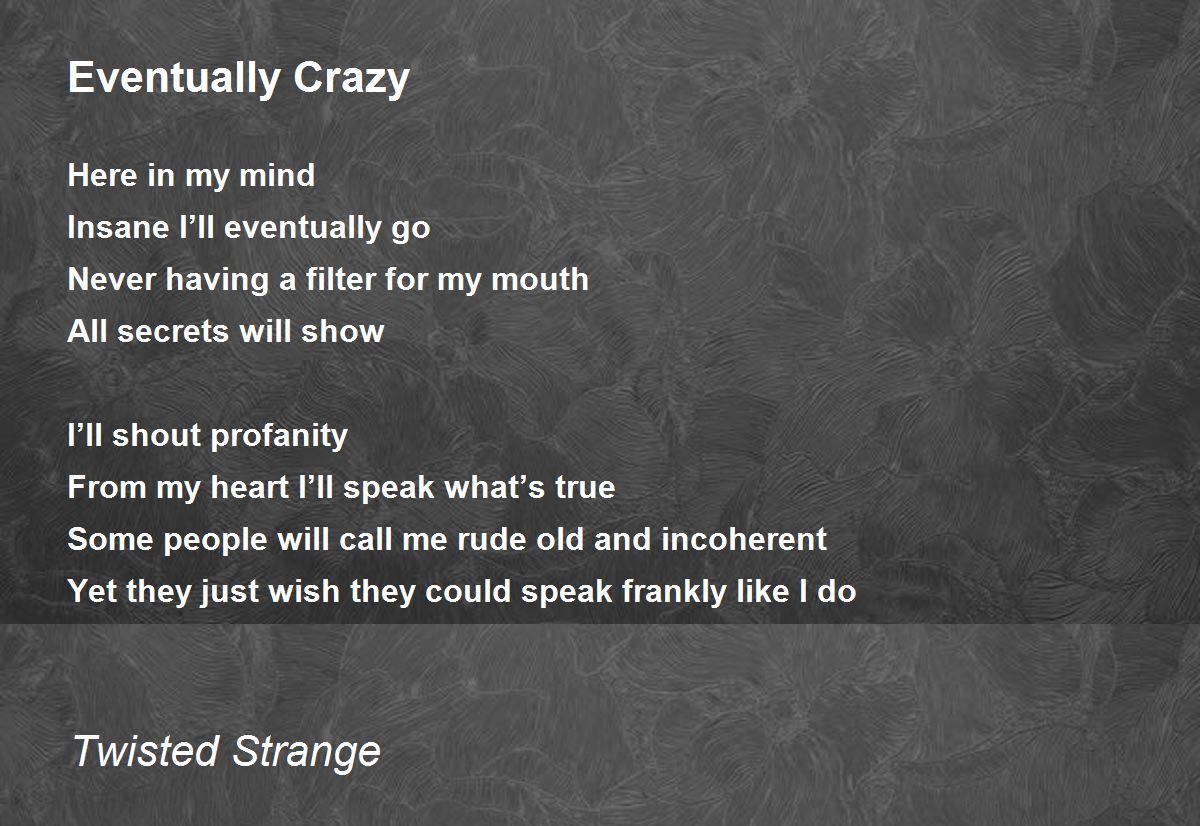 Eventually Crazy

Here in my mind
Insane I’ll eventually go
Never having a filter for my mouth
All secrets will show

I’ll shout profanity
From my heart I’ll speak what’s true
Some people will call me rude old and incoherent
Yet they just wish they could speak frankly like I do

Twisted Strange